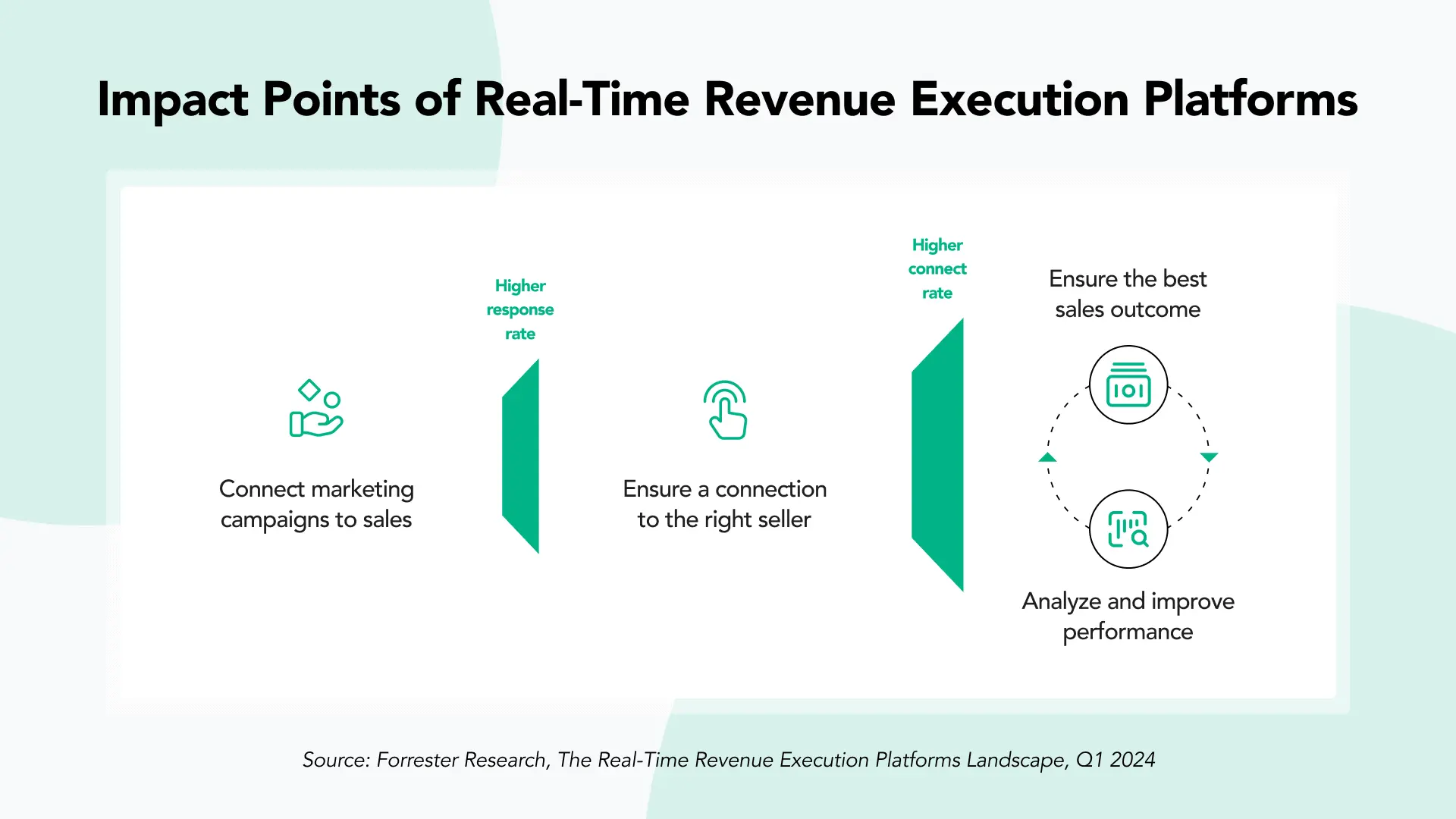 Impact Points of Real-Time Revenue Execution Platforms

Connect marketing campaigns to sales

Higher response rate

Ensure a connection to the right seller

Higher connect rate

Ensure the best sales outcome

Analyze and improve performance

Source: Forrester Research, The Real-Time Revenue Execution Platforms Landscape, Q1 2024